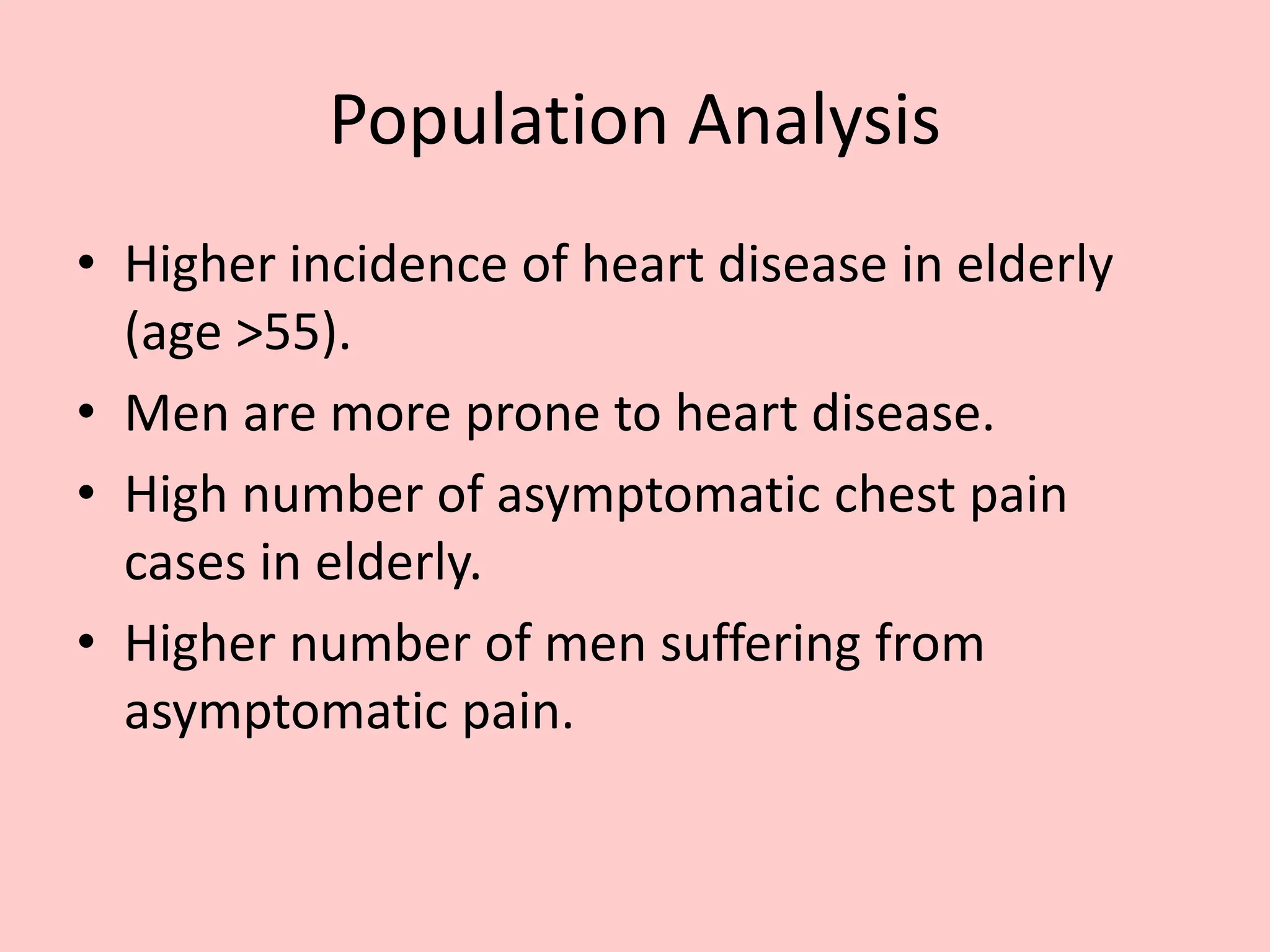 Population Analysis

• Higher incidence of heart disease in elderly (age >55).
• Men are more prone to heart disease.
• High number of asymptomatic chest pain cases in elderly.
• Higher number of men suffering from asymptomatic pain.